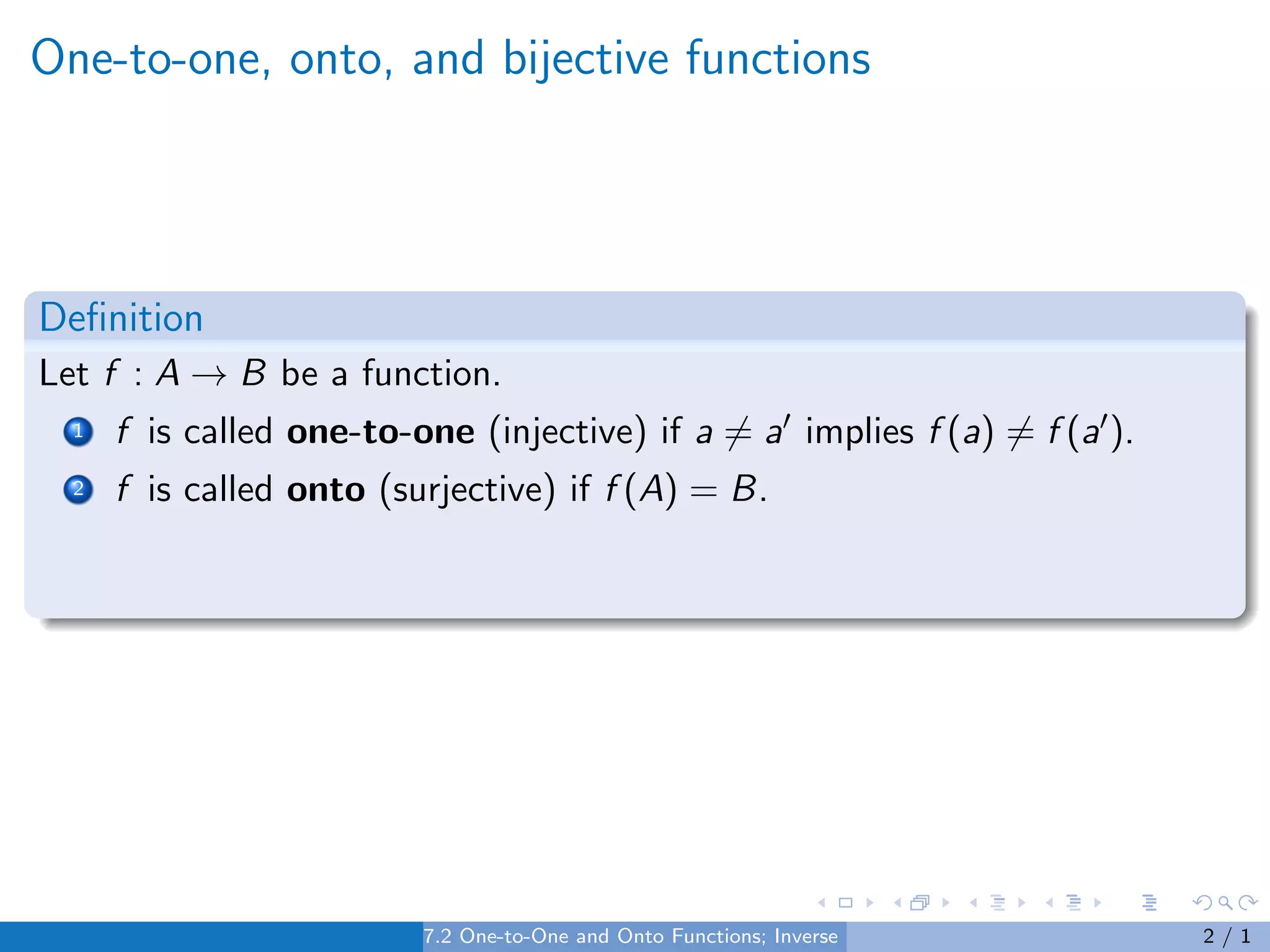 One-to-one, onto, and bijective functions

Definition

Let $f : A \to B$ be a function.

1 $f$ is called **one-to-one** (injective) if $a \neq a'$ implies $f(a) \neq f(a')$.

2 $f$ is called **onto** (surjective) if $f(A) = B$.

7.2 One-to-One and Onto Functions; Inverse

2 / 1